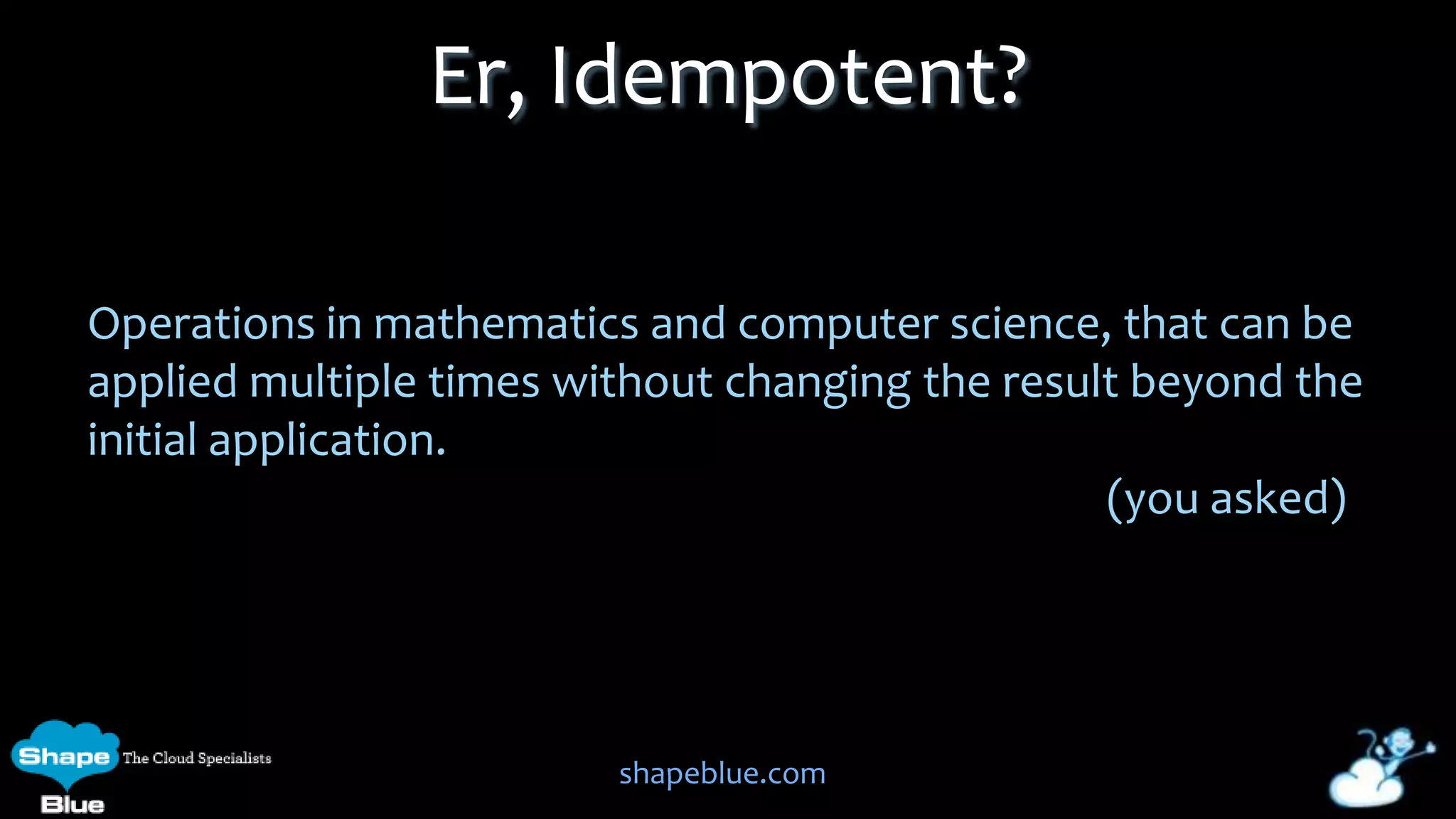 Er, Idempotent?

Operations in mathematics and computer science, that can be applied multiple times without changing the result beyond the initial application.

(you asked)

Shape Blue The Cloud Specialists

shapeblue.com